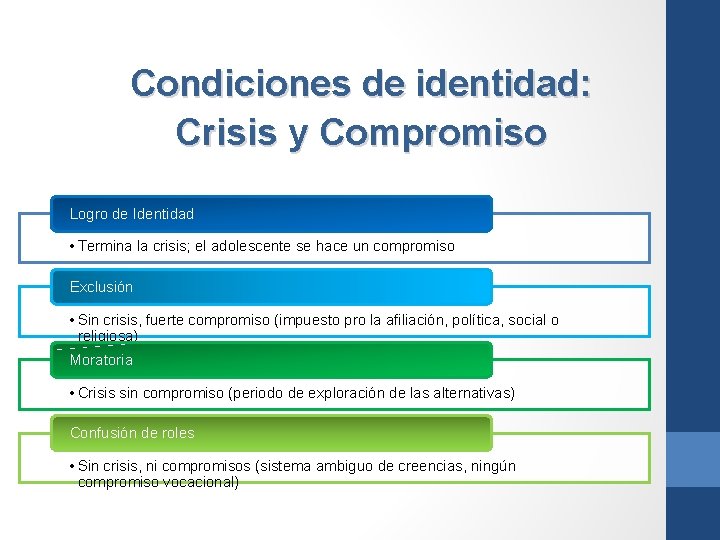 Condiciones de identidad: Crisis y Compromiso

Logro de Identidad

• Termina la crisis; el adolescente se hace un compromiso

Exclusión

• Sin crisis, fuerte compromiso (impuesto pro la afiliación, política, social o religiosa)

Moratoria

• Crisis sin compromiso (periodo de exploración de las alternativas)

Confusión de roles

• Sin crisis, ni compromisos (sistema ambiguo de creencias, ningún compromiso vocacional)